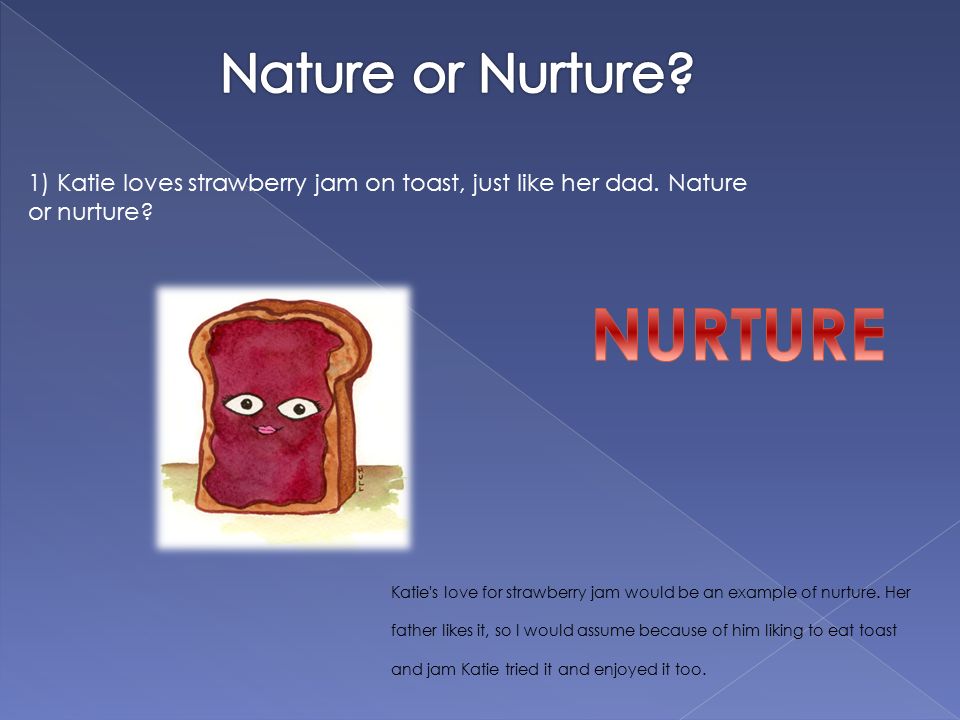 Nature or Nurture?

1) Katie loves strawberry jam on toast, just like her dad. Nature or nurture?

NURTURE

Katie's love for strawberry jam would be an example of nurture. Her father likes it, so I would assume because of him liking to eat toast and jam Katie tried it and enjoyed it too.